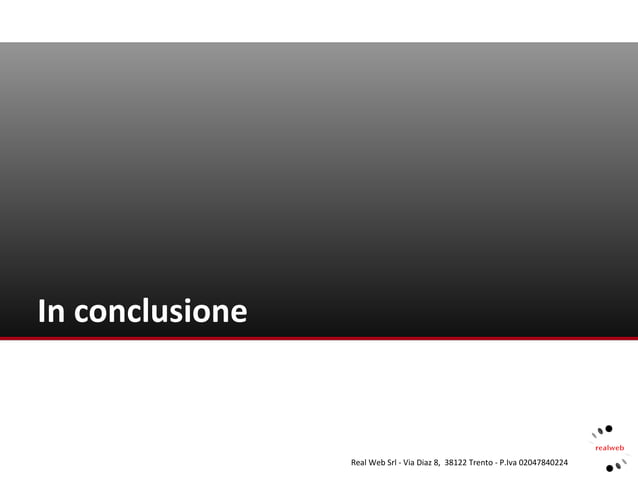 In conclusione

Real Web Srl - Via Diaz 8, 38122 Trento - P.Iva 02047840224

realweb